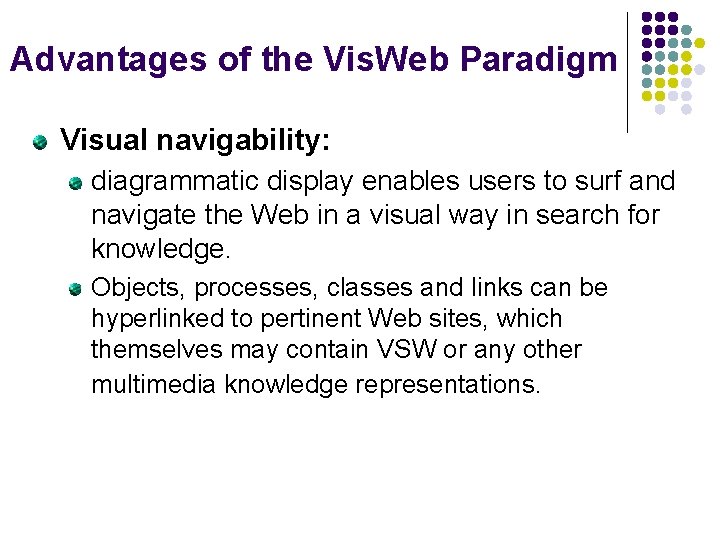 Advantages of the VisWeb Paradigm

Visual navigability:

diagrammatic display enables users to surf and navigate the Web in a visual way in search for knowledge.

Objects, processes, classes and links can be hyperlinked to pertinent Web sites, which themselves may contain VSW or any other multimedia knowledge representations.